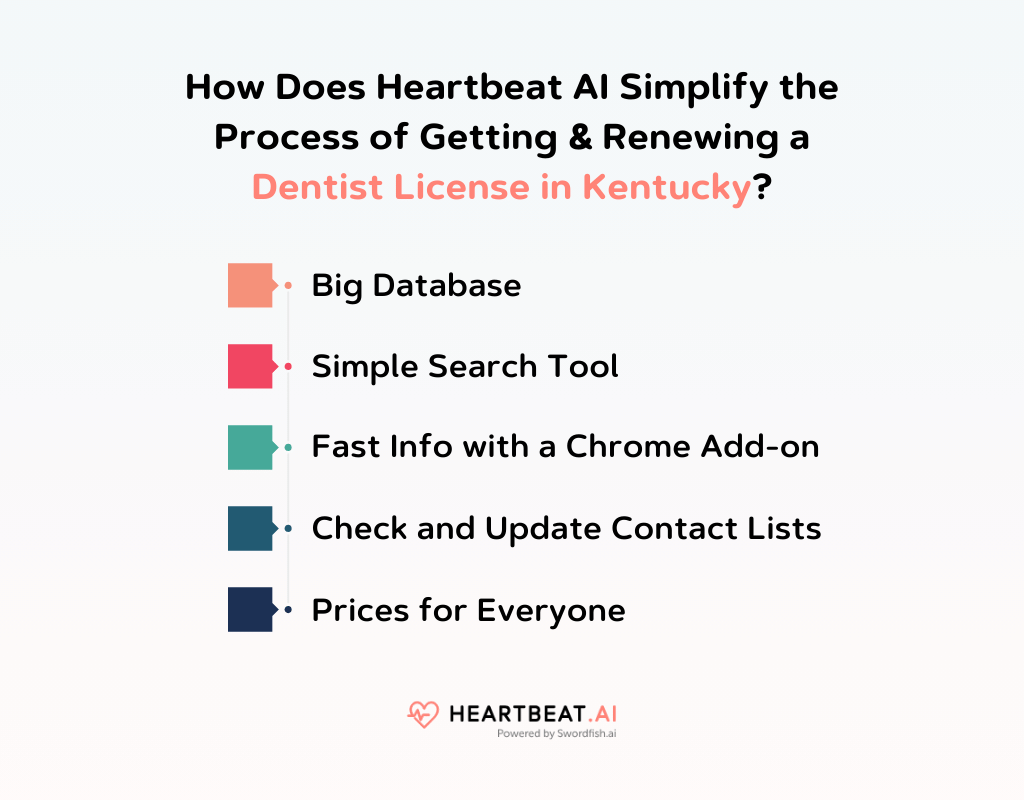 How Does Heartbeat AI Simplify the Process of Getting & Renewing a Dentist License in Kentucky?

Big Database

Simple Search Tool

Fast Info with a Chrome Add-on

Check and Update Contact Lists

Prices for Everyone

HEARTBEAT.AI
Powered by Swordfish.ai